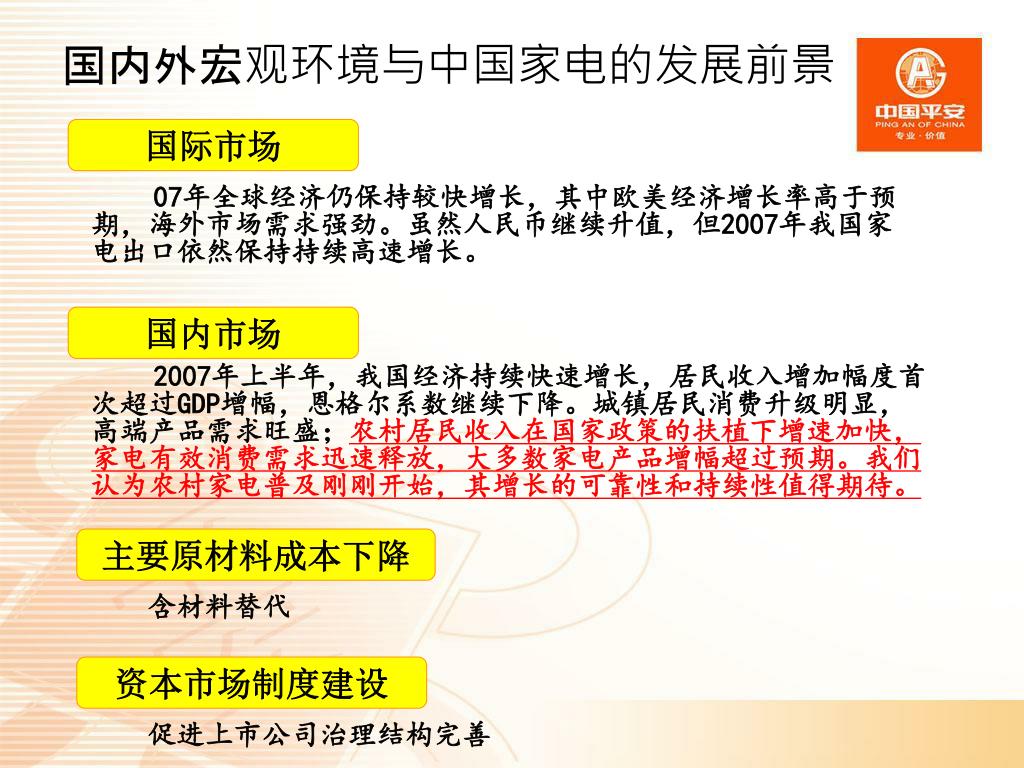 国内外宏观环境与中国家电的发展前景

中国平安
PING AN OF CHINA
专业·价值

国际市场

07年全球经济仍保持较快增长，其中欧美经济增长率高于预期，海外市场需求强劲。虽然人民币继续升值，但2007年我国家电出口依然保持持续高速增长。

国内市场

2007年上半年，我国经济持续快速增长，居民收入增加幅度首次超过GDP增幅，恩格尔系数继续下降。城镇居民消费升级明显，高端产品需求旺盛；农村居民收入在国家政策的扶植下增速加快，家电有效消费需求迅速释放，大多数家电产品增幅超过预期。我们认为农村家电普及刚刚开始，其增长的可靠性和持续性值得期待。

主要原材料成本下降

含材料替代

资本市场制度建设

促进上市公司治理结构完善